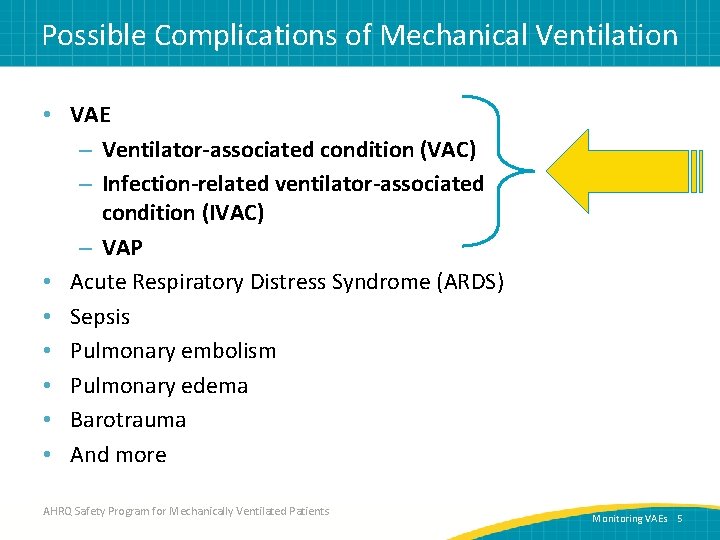 Possible Complications of Mechanical Ventilation

• VAE
– Ventilator-associated condition (VAC)
– Infection-related ventilator-associated condition (IVAC)
– VAP
• Acute Respiratory Distress Syndrome (ARDS)
• Sepsis
• Pulmonary embolism
• Pulmonary edema
• Barotrauma
• And more

AHRQ Safety Program for Mechanically Ventilated Patients

Monitoring VAEs 5